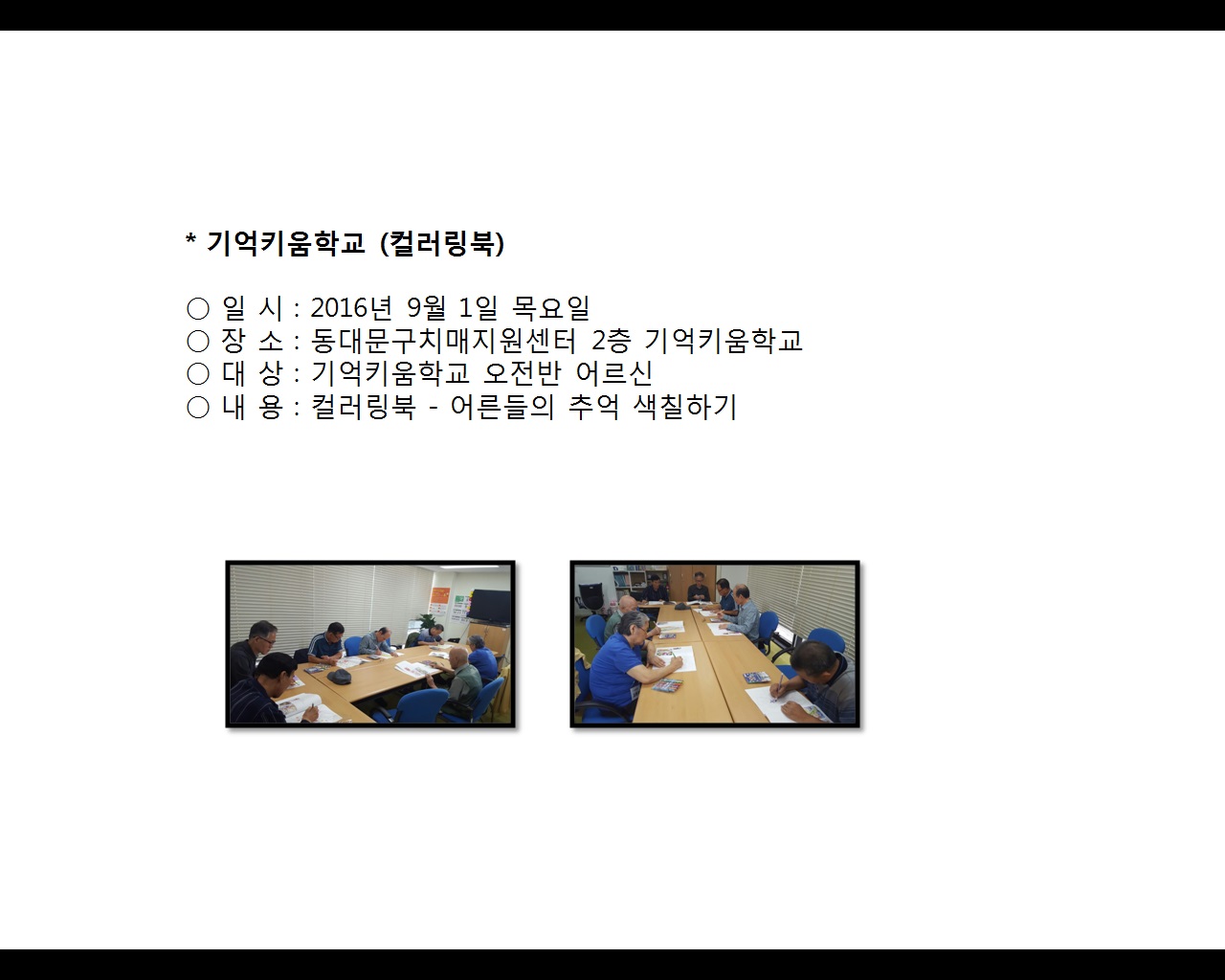 * 기억키움학교 (컬러링북)

○ 일 시 : 2016년 9월 1일 목요일
○ 장 소 : 동대문구치매지원센터 2층 기억키움학교
○ 대 상 : 기억키움학교 오전반 어르신
○ 내 용 : 컬러링북 - 어른들의 추억 색칠하기